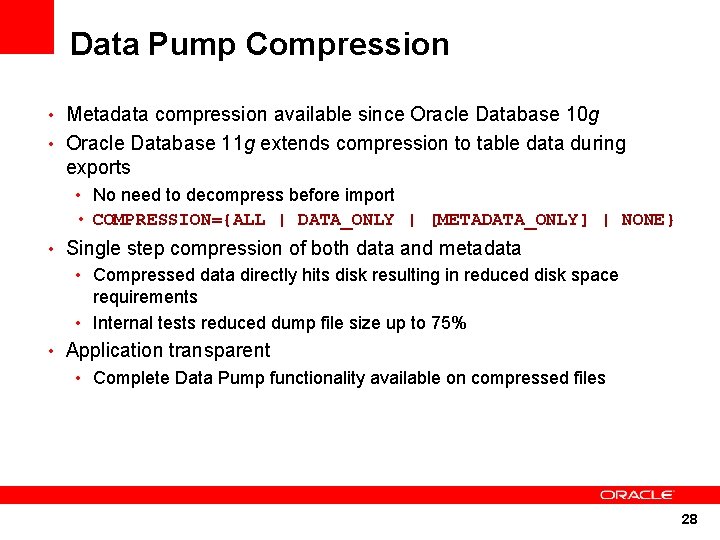 Data Pump Compression

• Metadata compression available since Oracle Database 10g
• Oracle Database 11g extends compression to table data during exports
  • No need to decompress before import
  • COMPRESSION={ALL | DATA_ONLY | [METADATA_ONLY] | NONE}
• Single step compression of both data and metadata
  • Compressed data directly hits disk resulting in reduced disk space requirements
  • Internal tests reduced dump file size up to 75%
• Application transparent
  • Complete Data Pump functionality available on compressed files

ORACLE

28